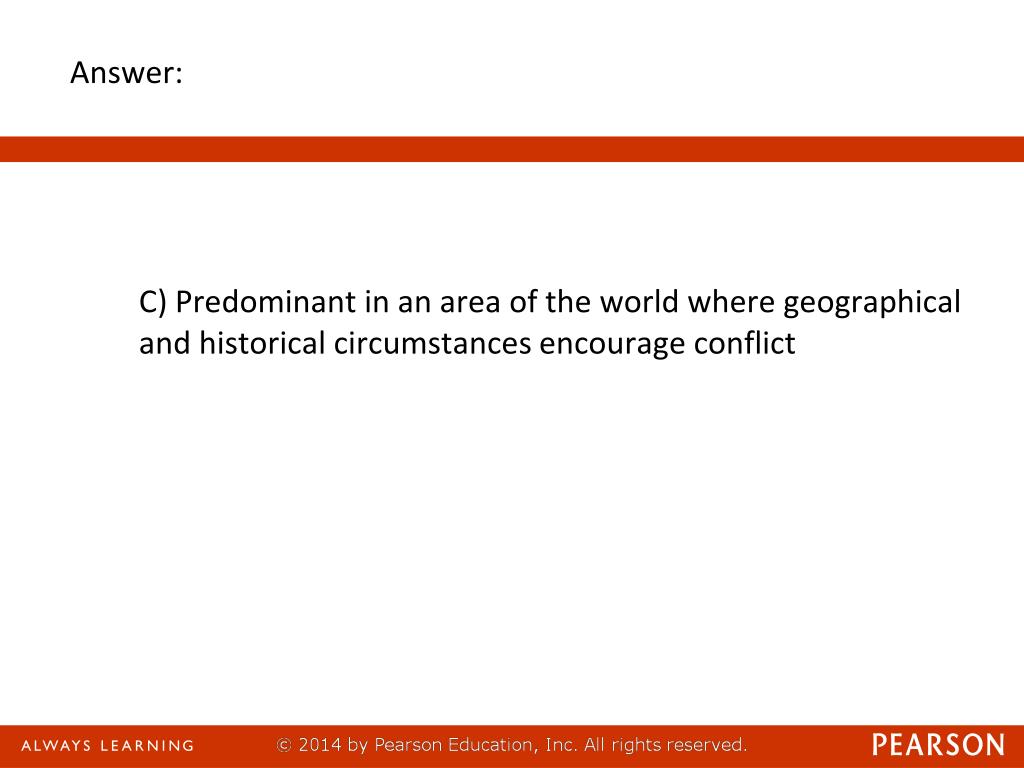 Answer:

C) Predominant in an area of the world where geographical and historical circumstances encourage conflict

ALWAYS LEARNING © 2014 by Pearson Education, Inc. All rights reserved. PEARSON